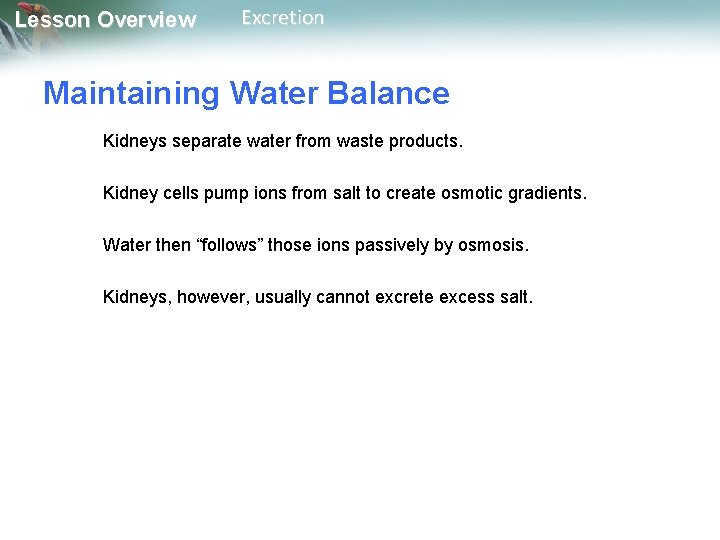 Lesson Overview Excretion

Maintaining Water Balance

Kidneys separate water from waste products.

Kidney cells pump ions from salt to create osmotic gradients.

Water then “follows” those ions passively by osmosis.

Kidneys, however, usually cannot excrete excess salt.